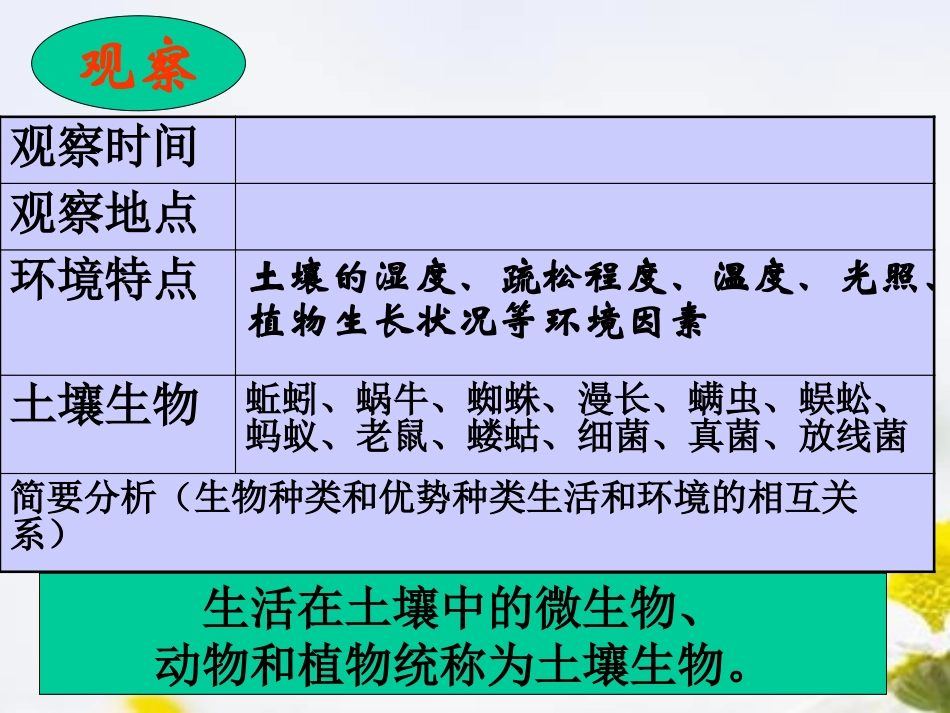 观察

| 观察时间 | |
|---|---|
| 观察地点 | |
| 环境特点 | 土壤的湿度、疏松程度、温度、光照、植物生长状况等环境因素 |
| 土壤生物 | 蚯蚓、蜗牛、蜘蛛、漫长、螨虫、蜈蚣、蚂蚁、老鼠、蝼蛄、细菌、真菌、放线菌 |
| 简要分析（生物种类和优势种类生活和环境的相互关系） | |

生活在土壤中的微生物、动物和植物统称为土壤生物。